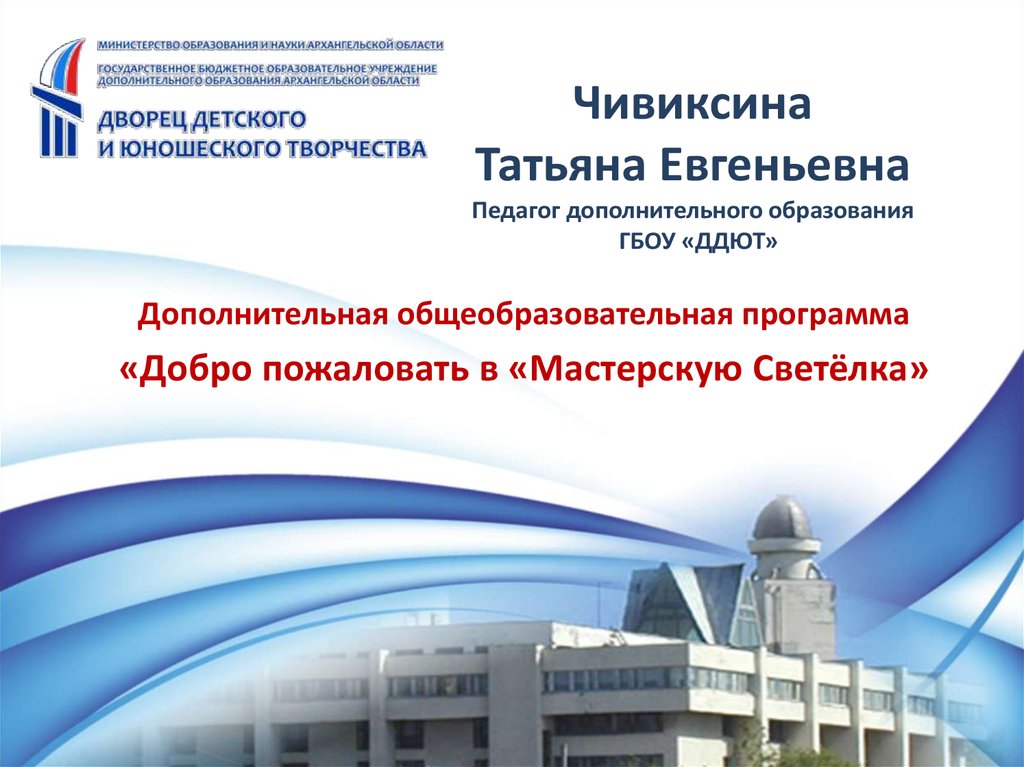 МИНИСТЕРСТВО ОБРАЗОВАНИЯ И НАУКИ АРХАНГЕЛЬСКОЙ ОБЛАСТИ
ГОСУДАРСТВЕННОЕ БЮДЖЕТНОЕ ОБРАЗОВАТЕЛЬНОЕ УЧРЕЖДЕНИЕ ДОПОЛНИТЕЛЬНОГО ОБРАЗОВАНИЯ АРХАНГЕЛЬСКОЙ ОБЛАСТИ
ДВОРЕЦ ДЕТСКОГО И ЮНОШЕСКОГО ТВОРЧЕСТВА

Чивиксина
Татьяна Евгеньевна
Педагог дополнительного образования
ГБОУ «ДДЮТ»

Дополнительная общеобразовательная программа
«Добро пожаловать в «Мастерскую Светёлка»